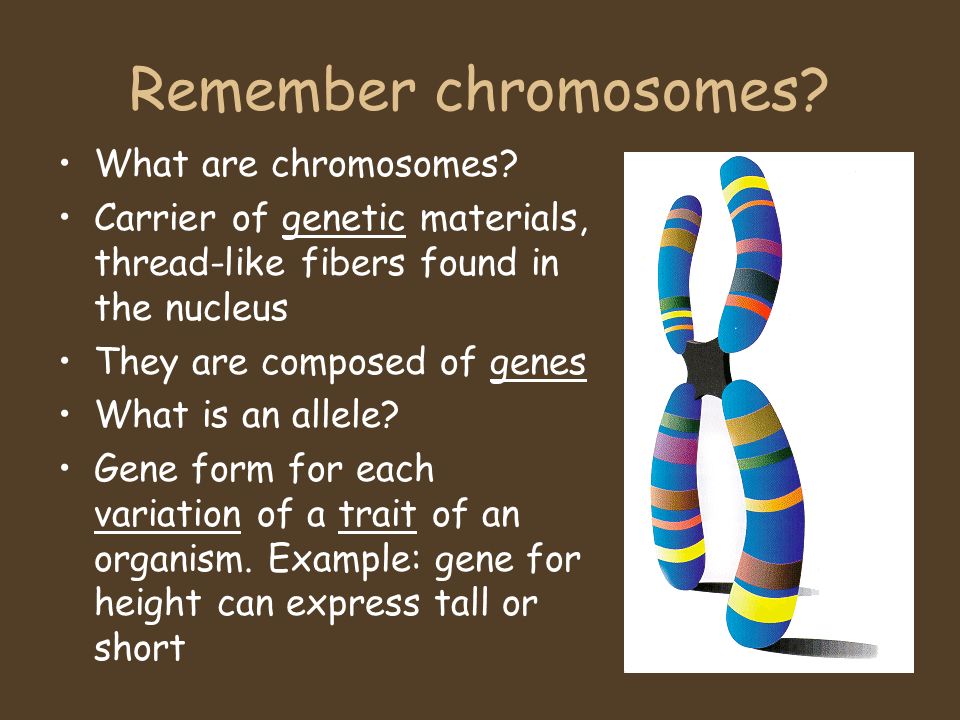 Remember chromosomes?

• What are chromosomes?
• Carrier of genetic materials, thread-like fibers found in the nucleus
• They are composed of genes
• What is an allele?
• Gene form for each variation of a trait of an organism. Example: gene for height can express tall or short